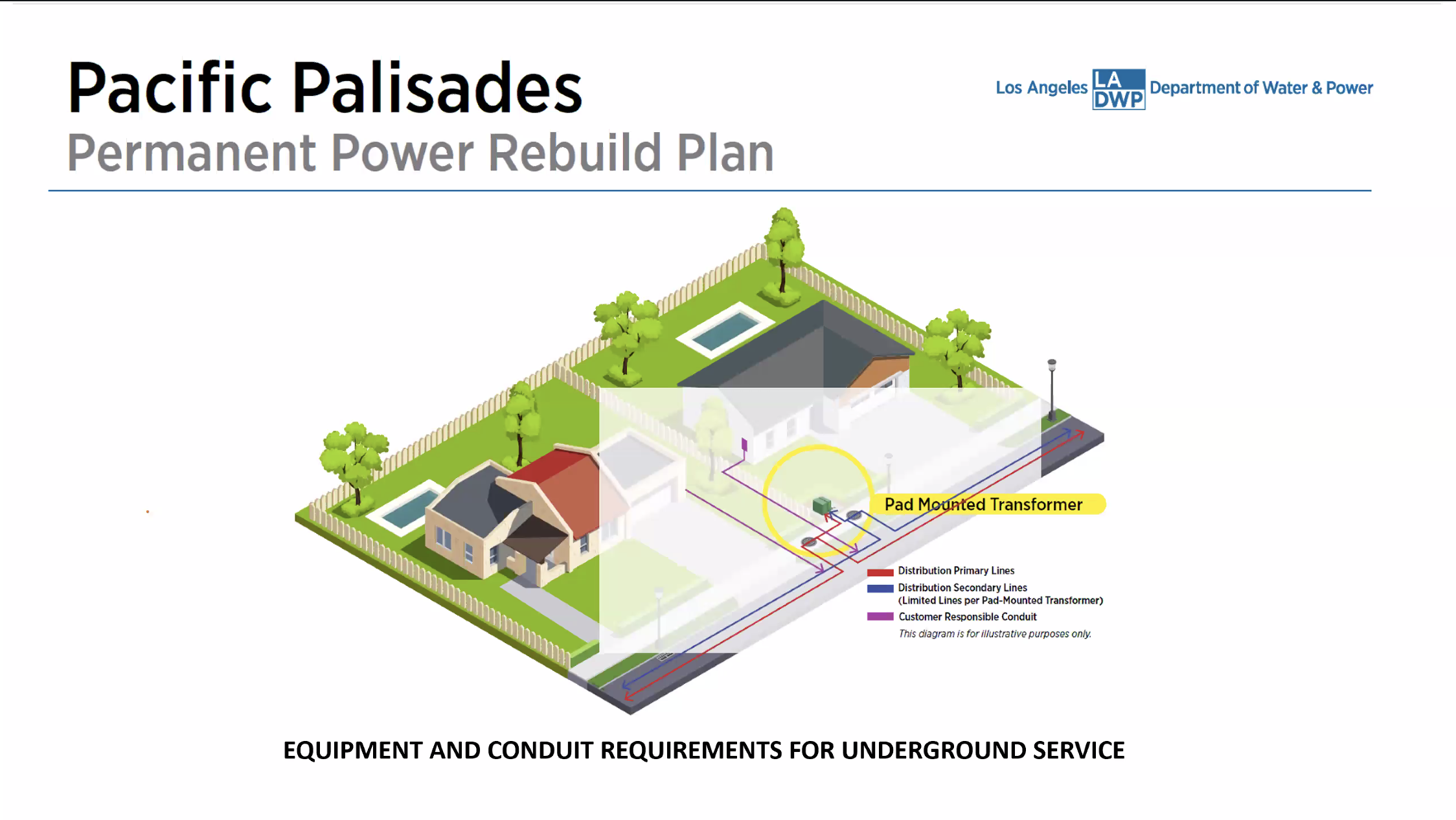 Pacific Palisades
Permanent Power Rebuild Plan

Los Angeles LA DWP Department of Water & Power

Pad Mounted Transformer

Distribution Primary Lines
Distribution Secondary Lines (Limited Lines per Pad-Mounted Transformer)
Customer Responsible Conduit
This diagram is for illustrative purposes only.

EQUIPMENT AND CONDUIT REQUIREMENTS FOR UNDERGROUND SERVICE